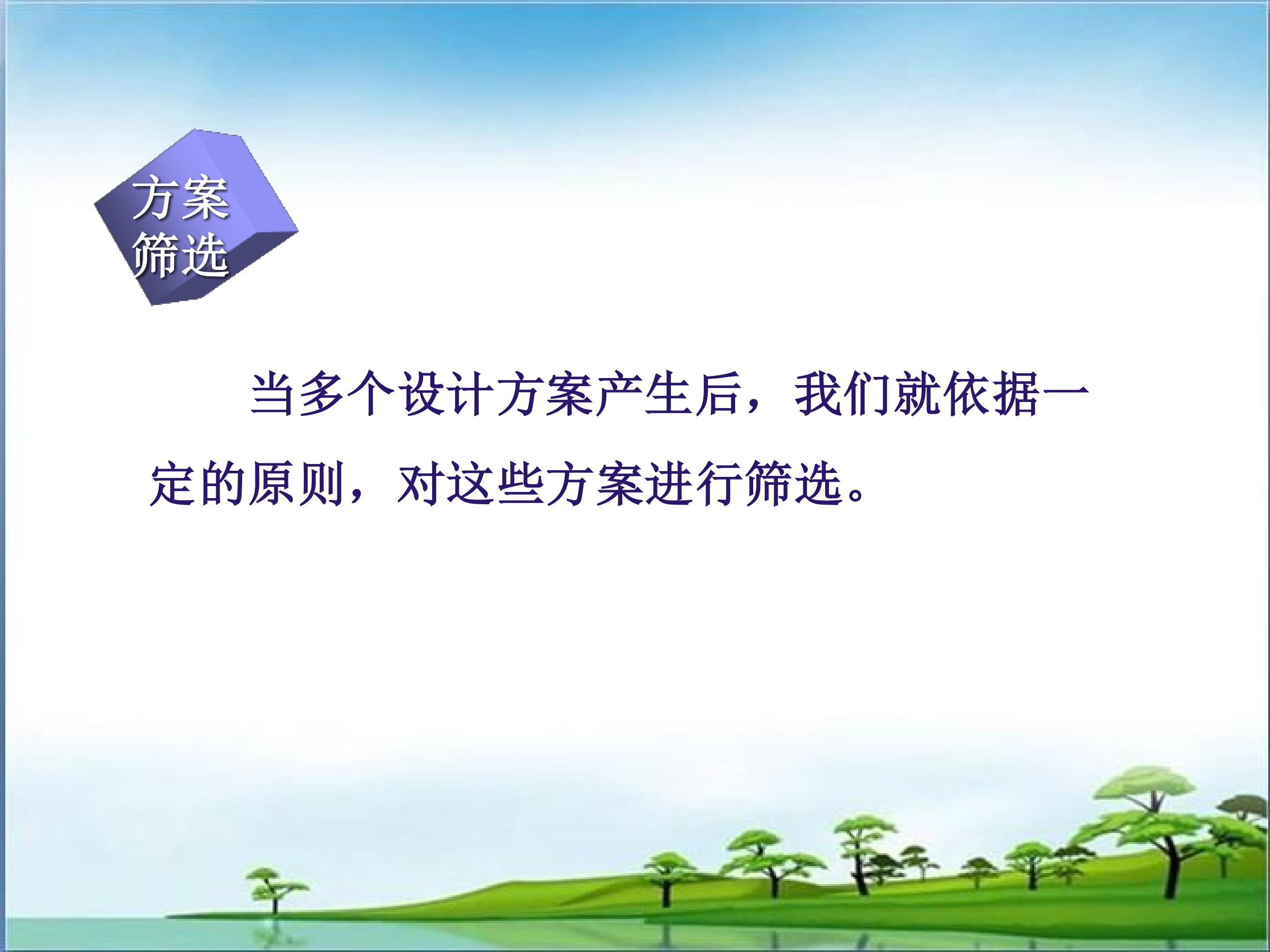 方案筛选

当多个设计方案产生后，我们就依据一定的原则，对这些方案进行筛选。